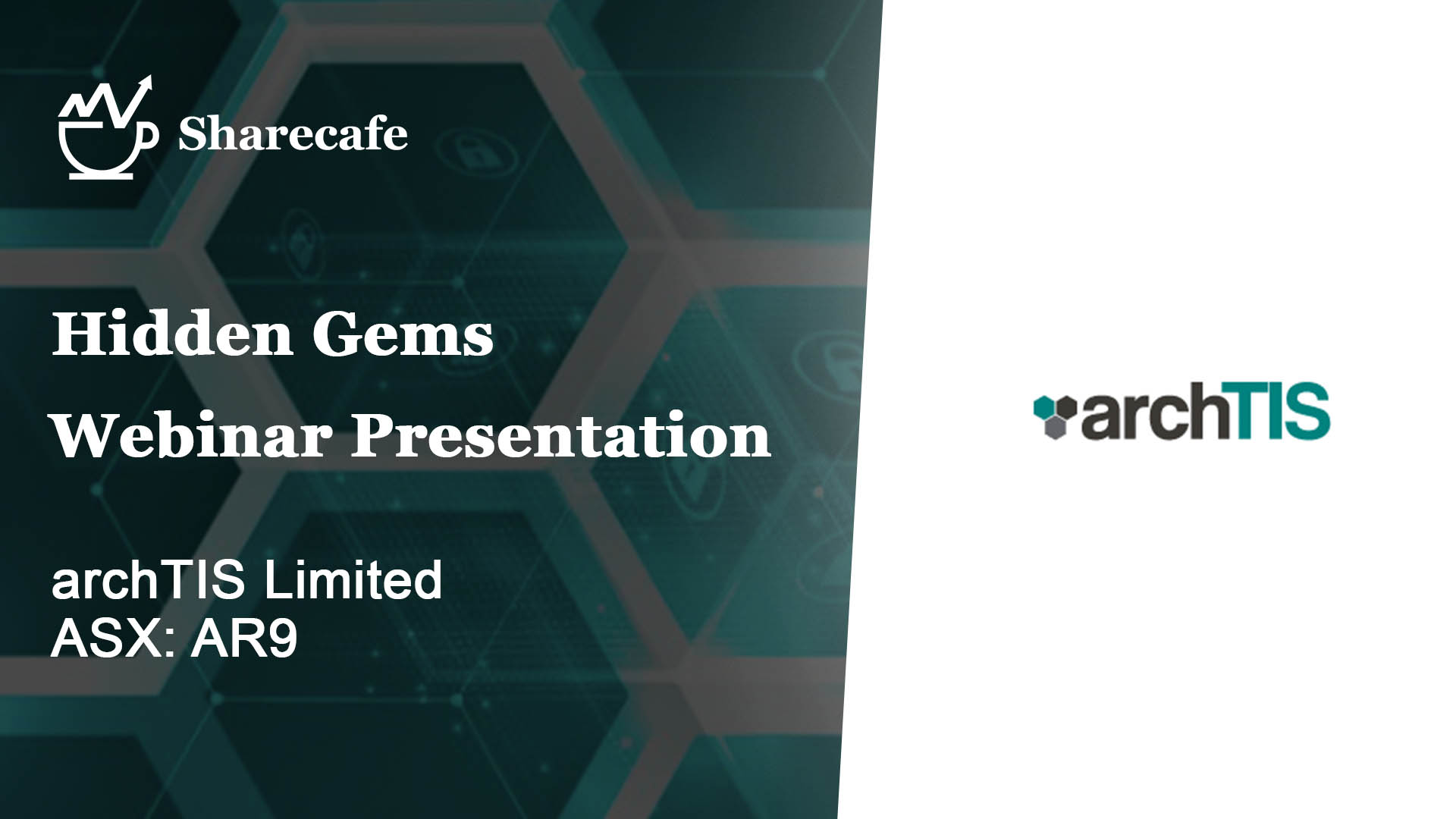 Sharecafe

Hidden Gems
Webinar Presentation

archTIS Limited
ASX: AR9

archTIS